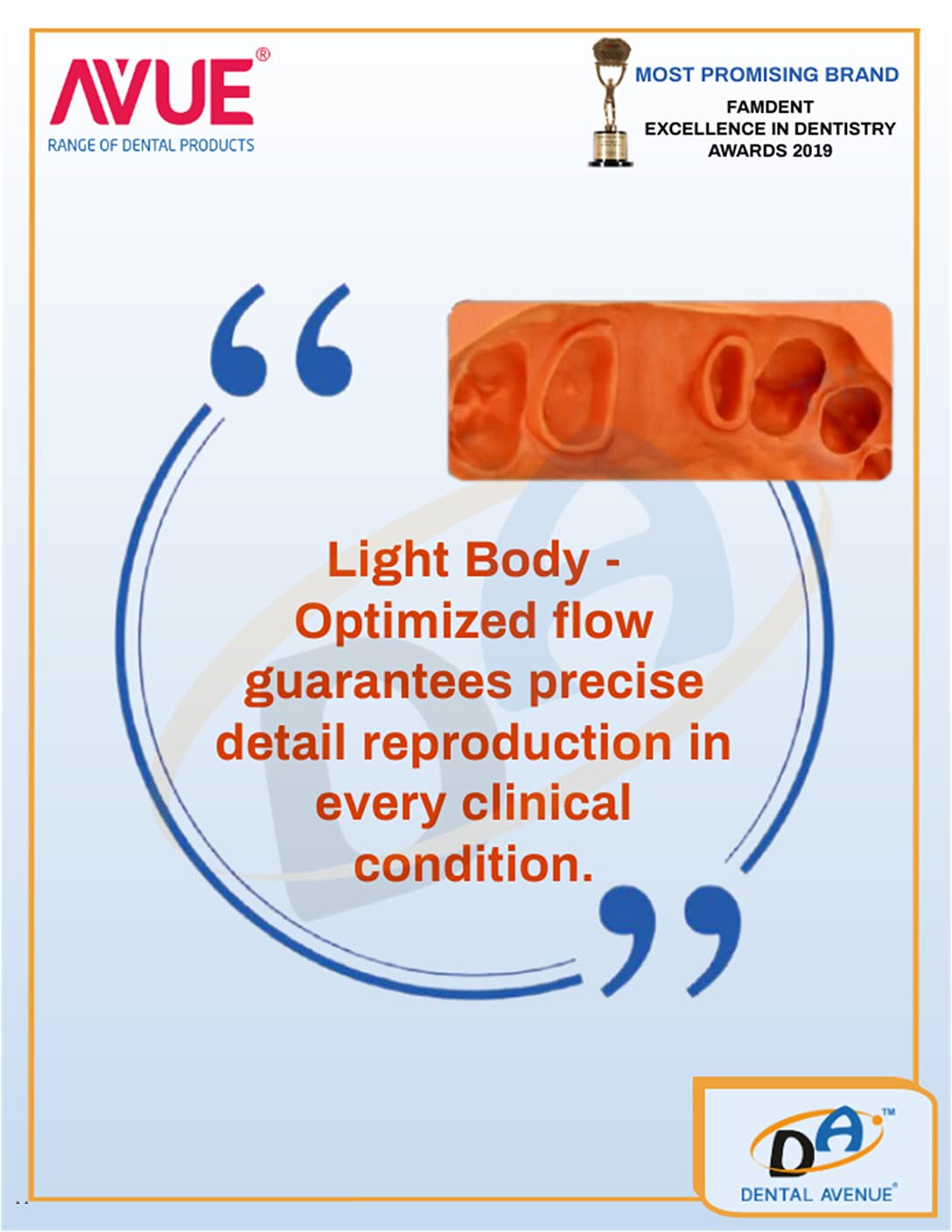 AVUE®
RANGE OF DENTAL PRODUCTS

MOST PROMISING BRAND
FAMDENT
EXCELLENCE IN DENTISTRY
AWARDS 2019

“

Light Body - Optimized flow guarantees precise detail reproduction in every clinical condition.

”

DA™
DENTAL AVENUE®